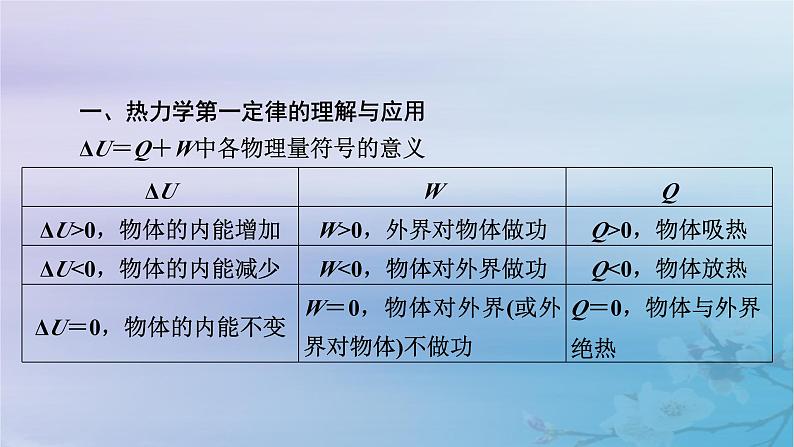 一、热力学第一定律的理解与应用

$\Delta U=Q+W$中各物理量符号的意义

| $\Delta U$ | $W$ | $Q$ |
|---|---|---|
| $\Delta U>0$，物体的内能增加 | $W>0$，外界对物体做功 | $Q>0$，物体吸热 |
| $\Delta U<0$，物体的内能减少 | $W<0$，物体对外界做功 | $Q<0$，物体放热 |
| $\Delta U=0$，物体的内能不变 | $W=0$，物体对外界(或外界对物体)不做功 | $Q=0$，物体与外界绝热 |